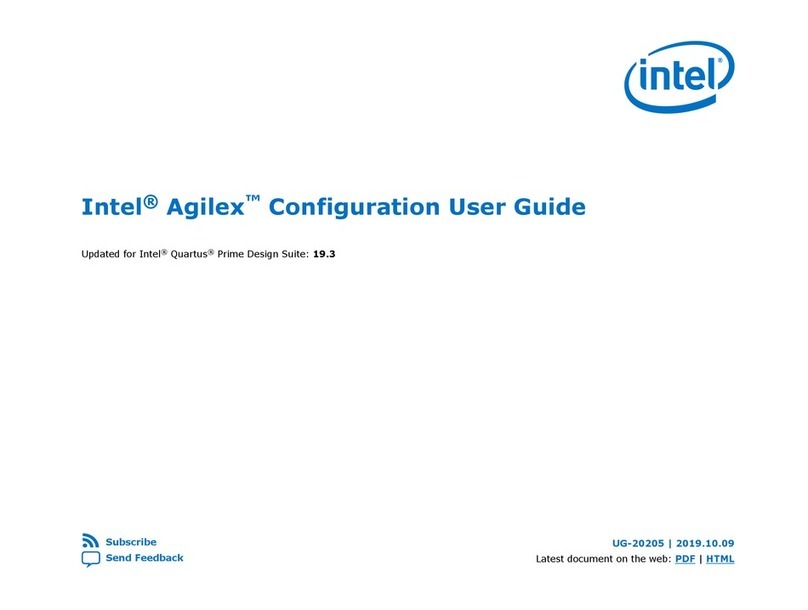 intel®

Intel® Agilex™ Configuration User Guide

Updated for Intel® Quartus® Prime Design Suite: 19.3

Subscribe
Send Feedback

UG-20205 | 2019.10.09
Latest document on the web: PDF | HTML